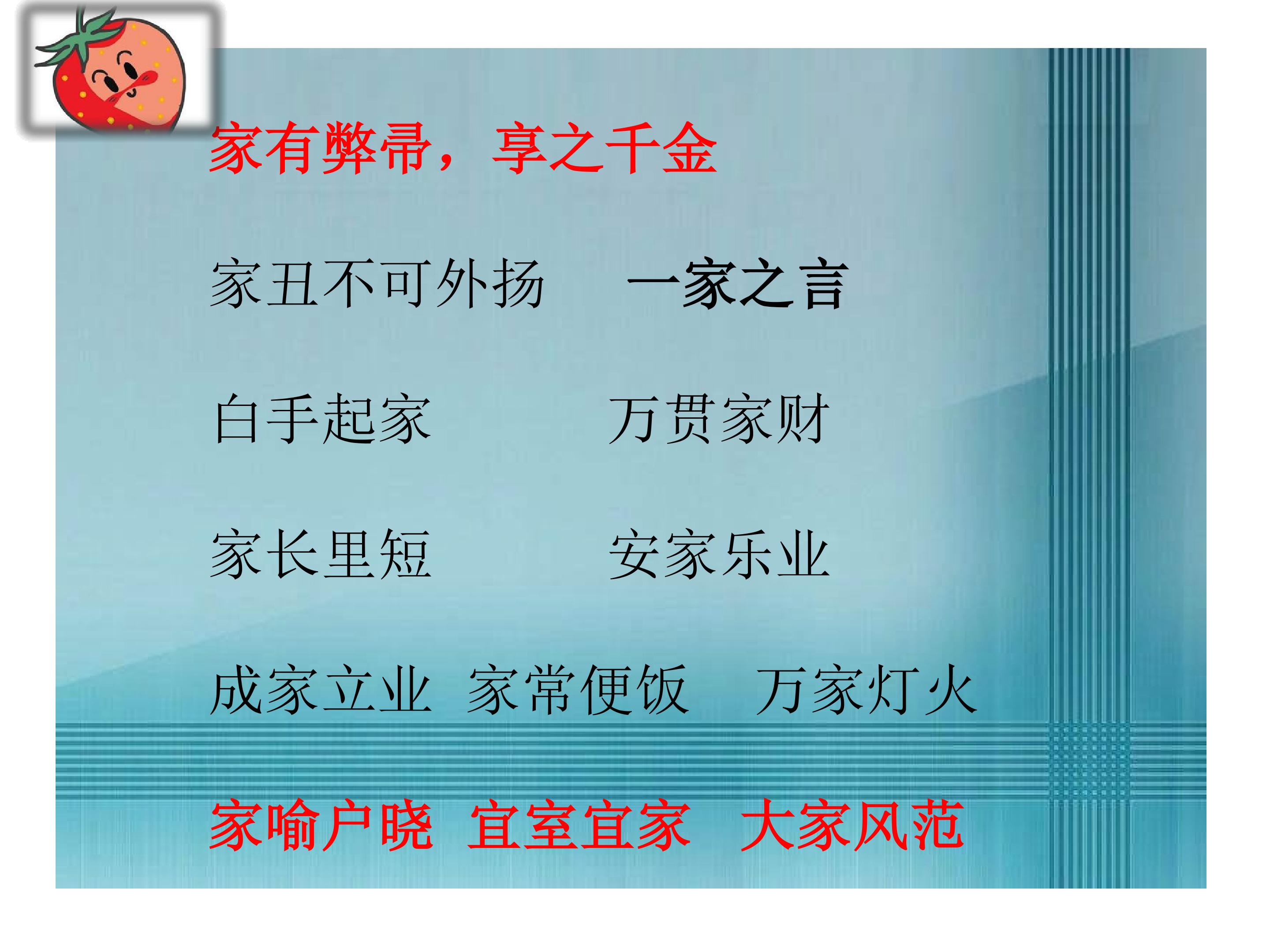 家有弊帚，享之千金

家丑不可外扬　　一家之言

白手起家　　　　万贯家财

家长里短　　　　安家乐业

成家立业　家常便饭　　万家灯火

家喻户晓　宜室宜家　　大家风范